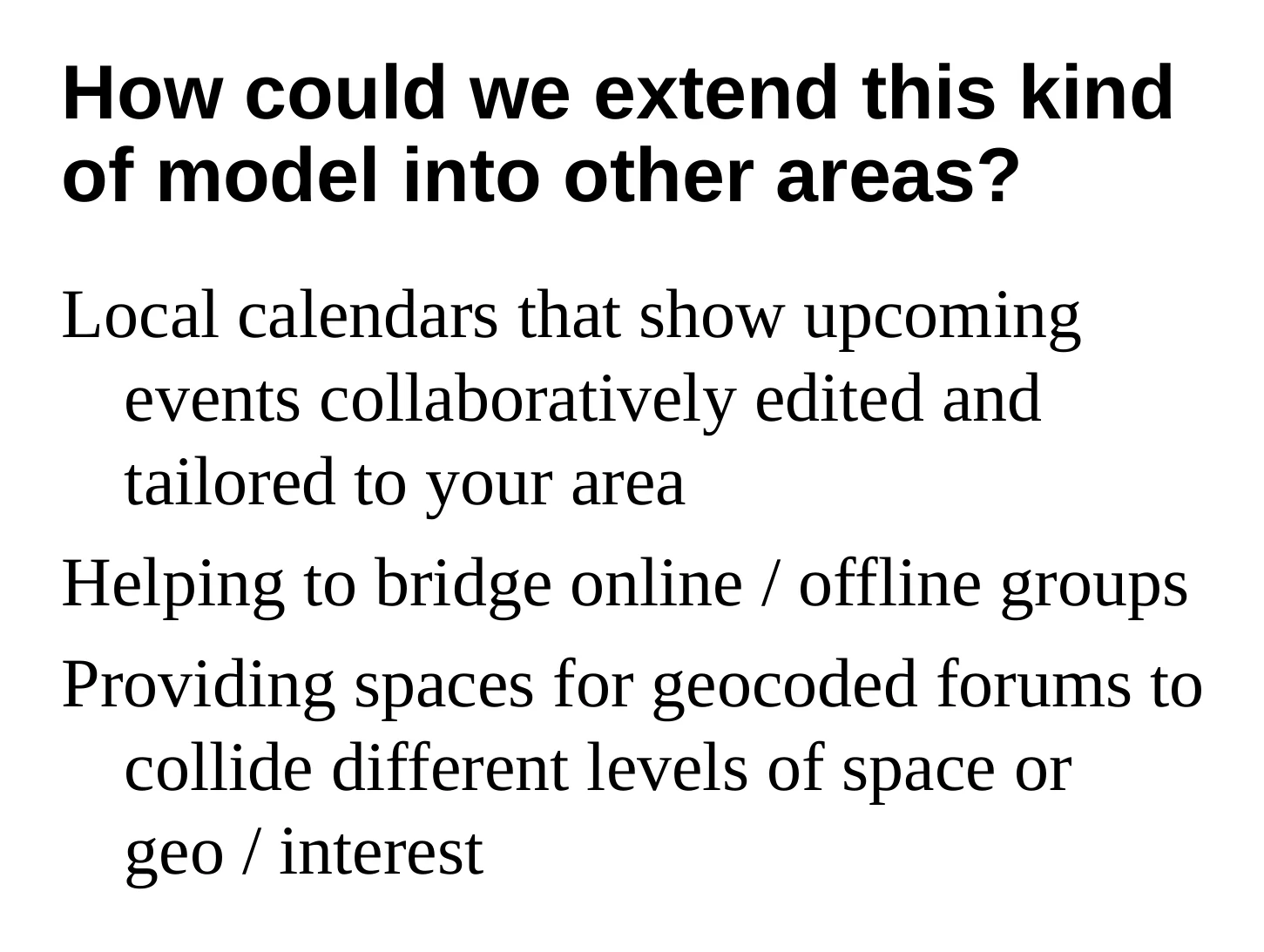 How could we extend this kind of model into other areas?

Local calendars that show upcoming events collaboratively edited and tailored to your area

Helping to bridge online / offline groups

Providing spaces for geocoded forums to collide different levels of space or geo / interest